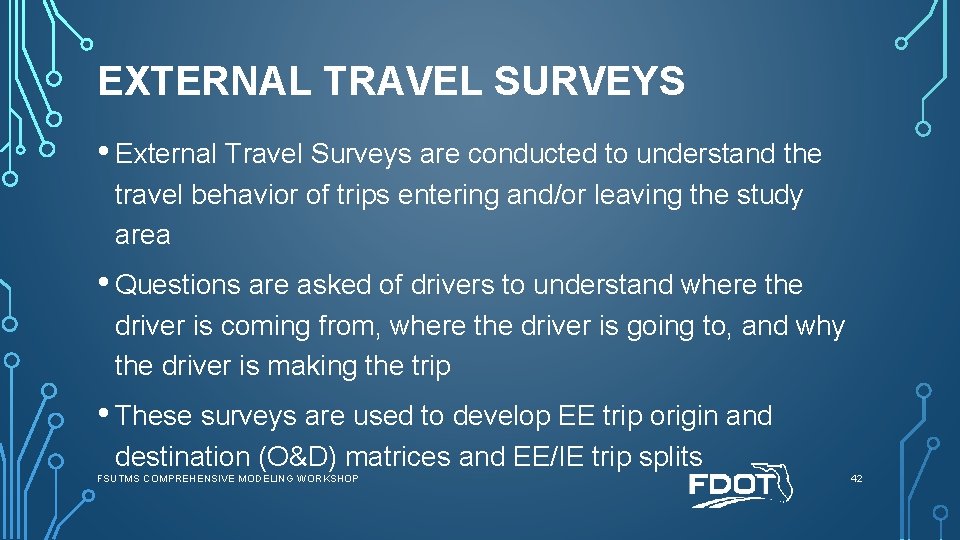 EXTERNAL TRAVEL SURVEYS

• External Travel Surveys are conducted to understand the travel behavior of trips entering and/or leaving the study area

• Questions are asked of drivers to understand where the driver is coming from, where the driver is going to, and why the driver is making the trip

• These surveys are used to develop EE trip origin and destination (O&D) matrices and EE/IE trip splits

FSUTMS COMPREHENSIVE MODELING WORKSHOP

FDOT

42